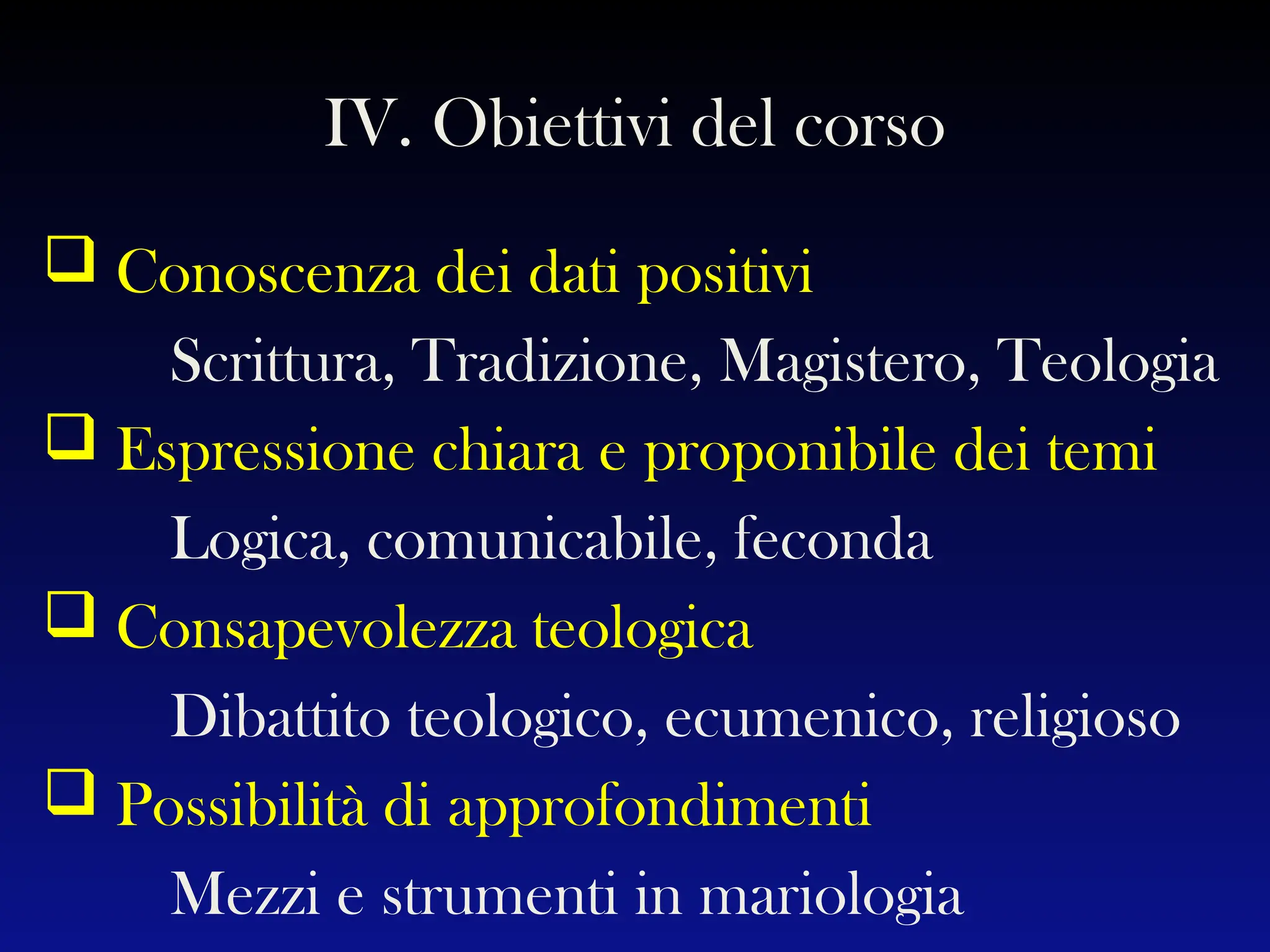 IV. Obiettivi del corso

❑ Conoscenza dei dati positivi

Scrittura, Tradizione, Magistero, Teologia

❑ Espressione chiara e proponibile dei temi

Logica, comunicabile, feconda

❑ Consapevolezza teologica

Dibattito teologico, ecumenico, religioso

❑ Possibilità di approfondimenti

Mezzi e strumenti in mariologia